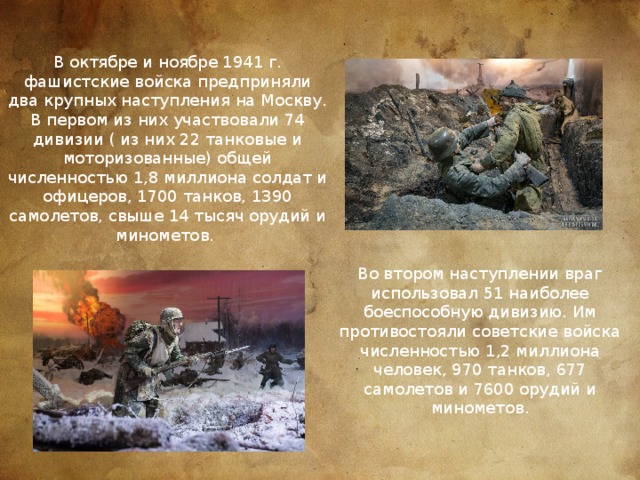 В октябре и ноябре 1941 г. фашистские войска предприняли два крупных наступления на Москву. В первом из них участвовали 74 дивизии ( из них 22 танковые и моторизованные) общей численностью 1,8 миллиона солдат и офицеров, 1700 танков, 1390 самолетов, свыше 14 тысяч орудий и минометов.

Во втором наступлении враг использовал 51 наиболее боеспособную дивизию. Им противостояли советские войска численностью 1,2 миллиона человек, 970 танков, 677 самолетов и 7600 орудий и минометов.